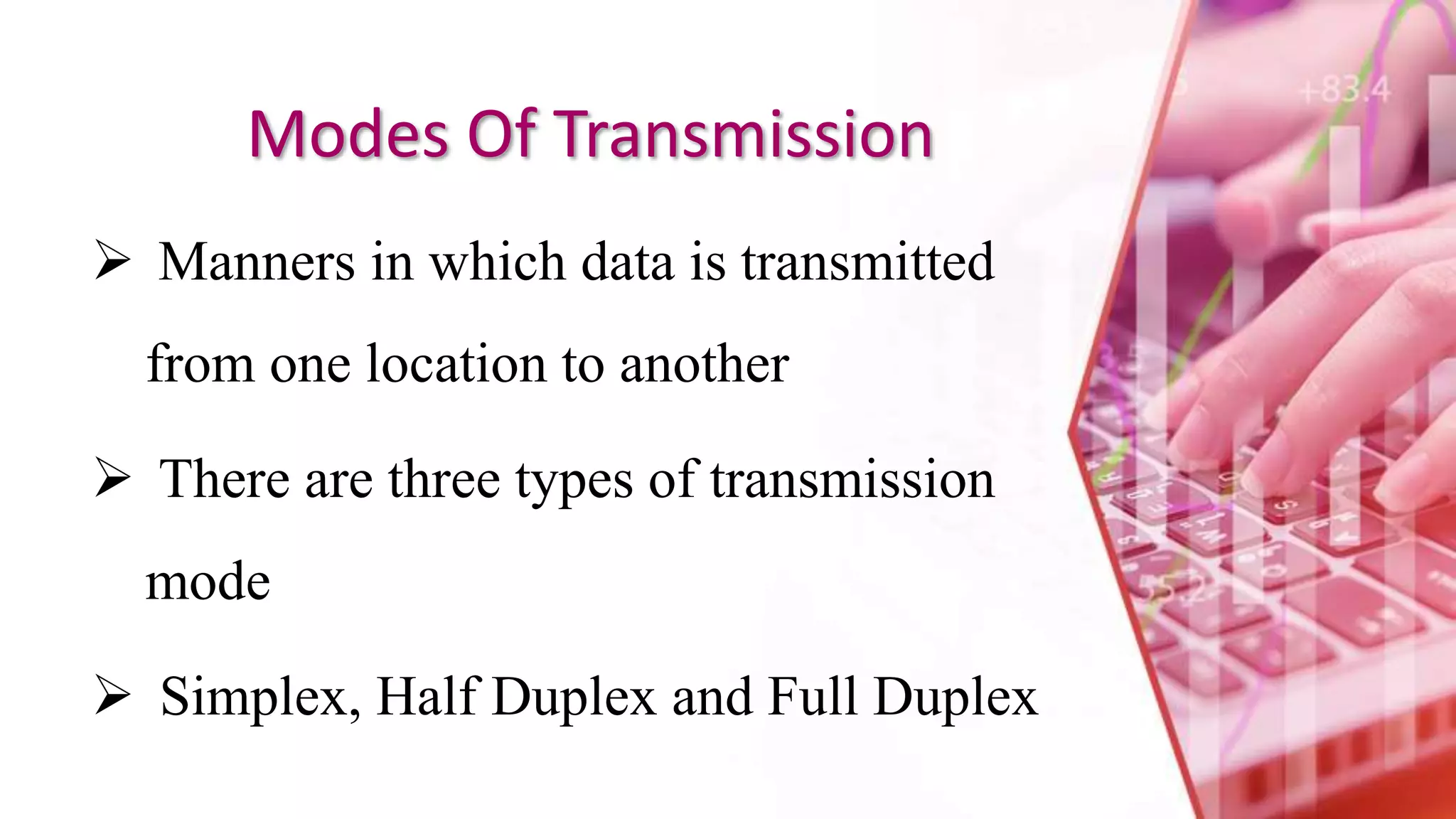 Modes Of Transmission

➢ Manners in which data is transmitted from one location to another

➢ There are three types of transmission mode

➢ Simplex, Half Duplex and Full Duplex

+83.4